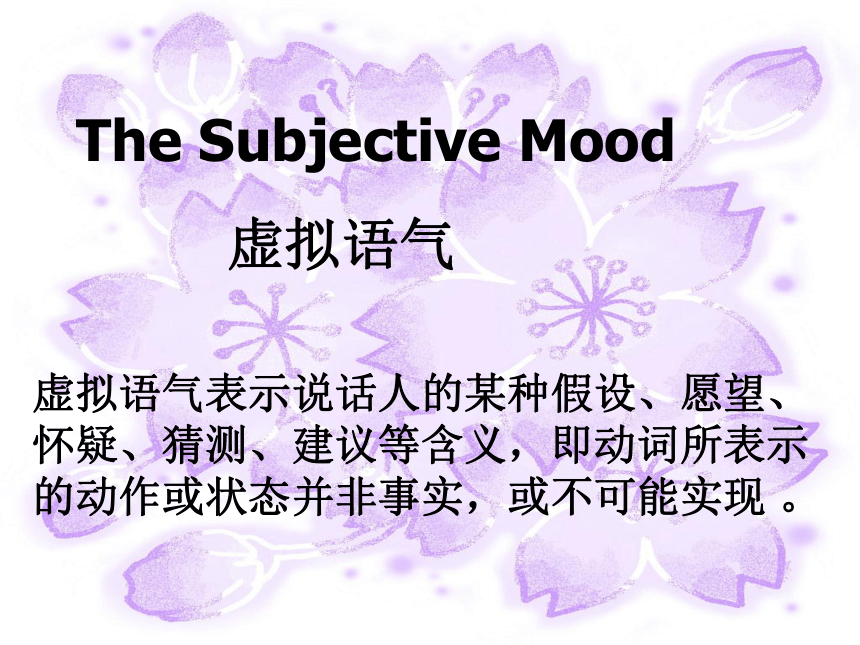 The Subjective Mood

虚拟语气

虚拟语气表示说话人的某种假设、愿望、怀疑、猜测、建议等含义，即动词所表示的动作或状态并非事实，或不可能实现 。